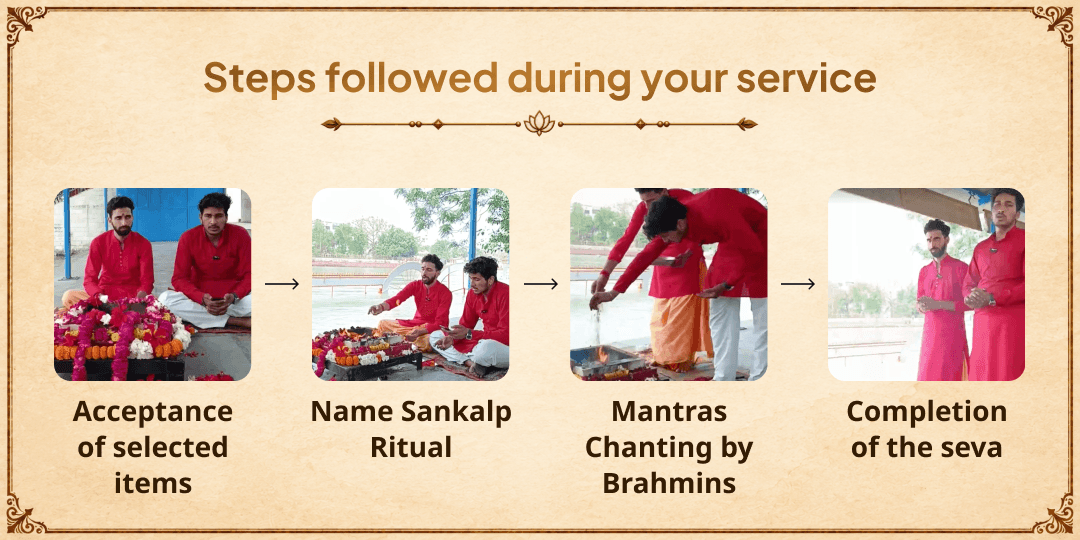 Steps followed during your service

Acceptance of selected items

Name Sankalp Ritual

Mantras Chanting by Brahmins

Completion of the seva